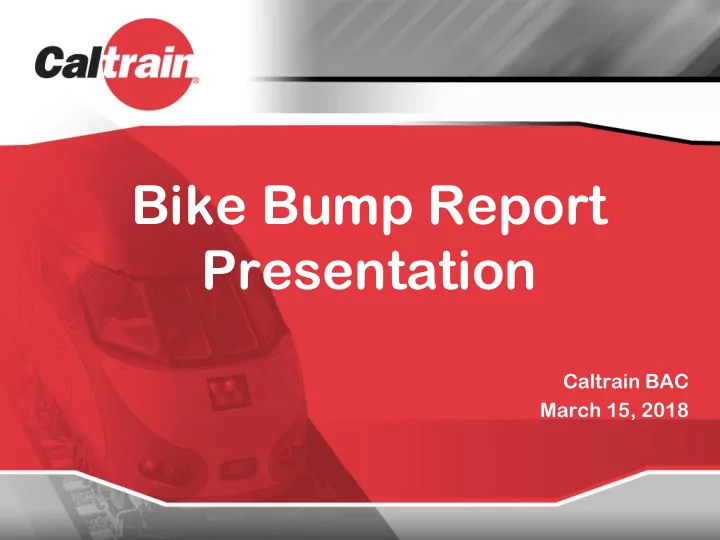 Caltrain®

Bike Bump Report Presentation

Caltrain BAC
March 15, 2018